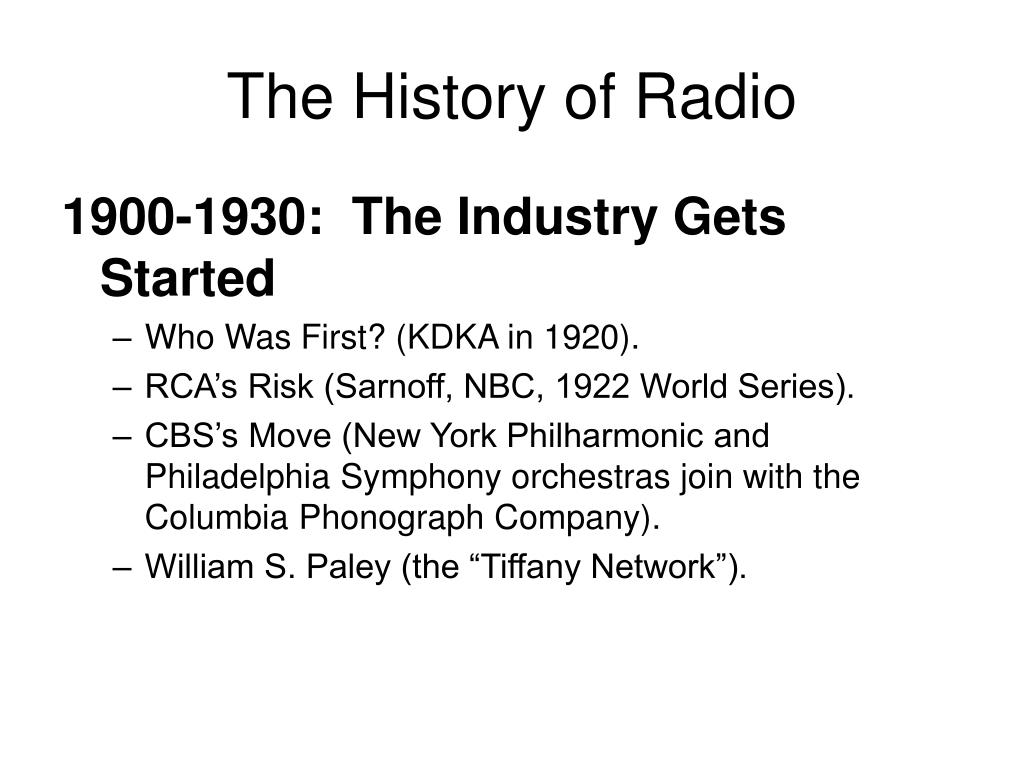 The History of Radio

1900-1930: The Industry Gets Started

– Who Was First? (KDKA in 1920).
– RCA’s Risk (Sarnoff, NBC, 1922 World Series).
– CBS’s Move (New York Philharmonic and Philadelphia Symphony orchestras join with the Columbia Phonograph Company).
– William S. Paley (the “Tiffany Network”).